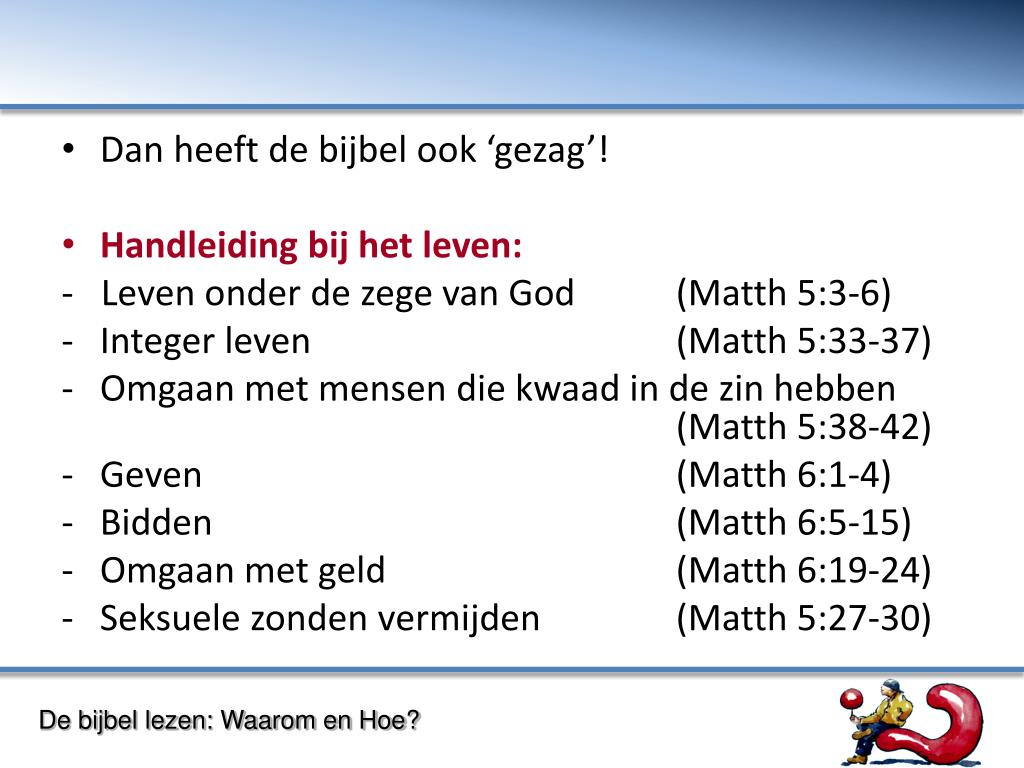 • Dan heeft de bijbel ook ‘gezag’!

• Handleiding bij het leven:
- Leven onder de zege van God (Matth 5:3-6)
- Integer leven (Matth 5:33-37)
- Omgaan met mensen die kwaad in de zin hebben (Matth 5:38-42)
- Geven (Matth 6:1-4)
- Bidden (Matth 6:5-15)
- Omgaan met geld (Matth 6:19-24)
- Seksuele zonden vermijden (Matth 5:27-30)

De bijbel lezen: Waarom en Hoe?